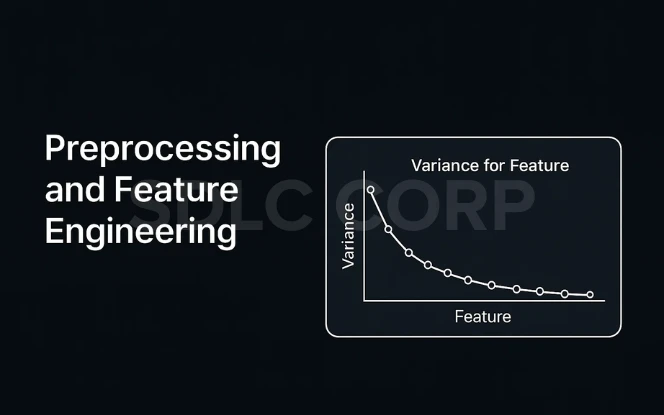 Preprocessing and Feature Engineering

SDLC CORP

Variance for Feature

Variance

Feature